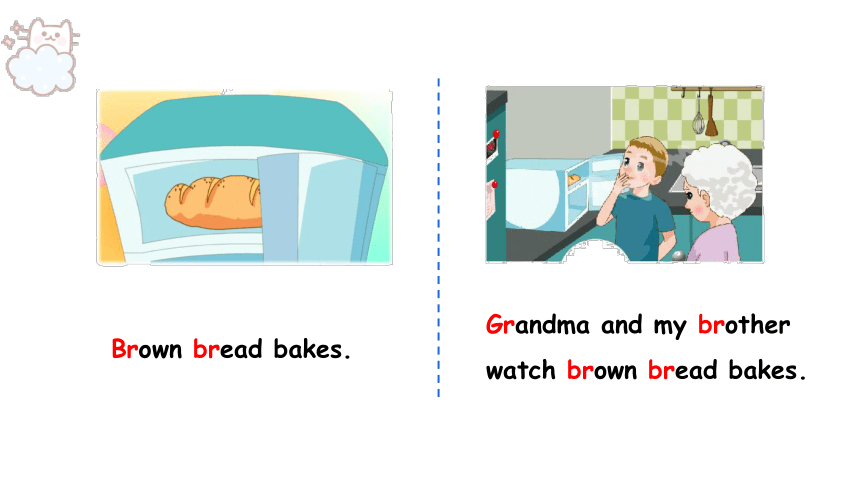 Brown bread bakes.

Grandma and my brother watch brown bread bakes.